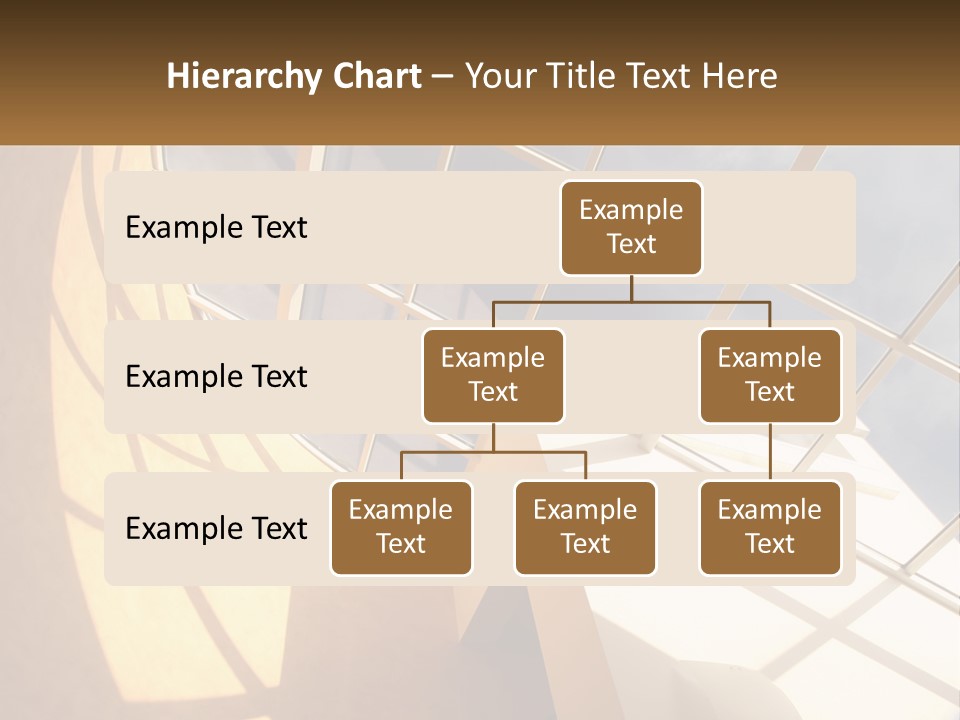 Hierarchy Chart – Your Title Text Here

Example Text

Example Text

Example Text

Example Text

Example Text

Example Text

Example Text

Example Text

Example Text